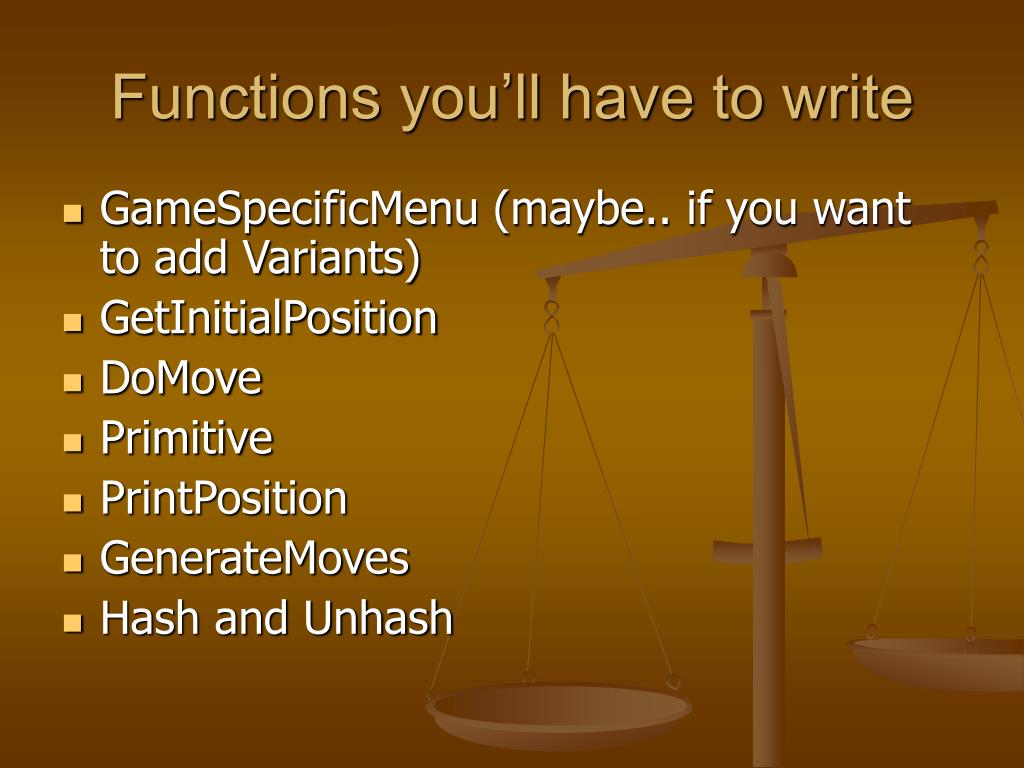 Functions you’ll have to write

- GameSpecificMenu (maybe.. if you want to add Variants)
- GetInitialPosition
- DoMove
- Primitive
- PrintPosition
- GenerateMoves
- Hash and Unhash